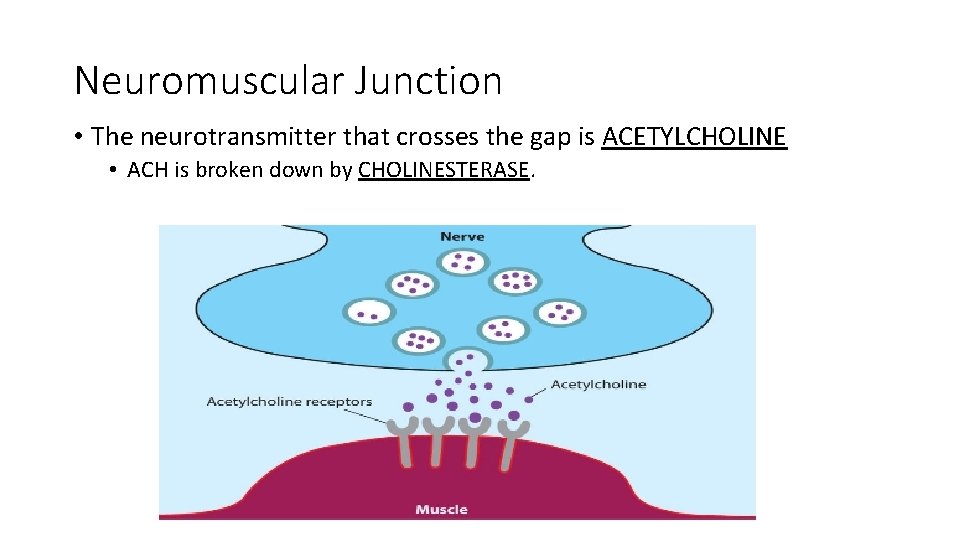 Neuromuscular Junction

• The neurotransmitter that crosses the gap is ACETYLCHOLINE
  • ACH is broken down by CHOLINESTERASE.

Nerve

Acetylcholine

Acetylcholine receptors

Muscle